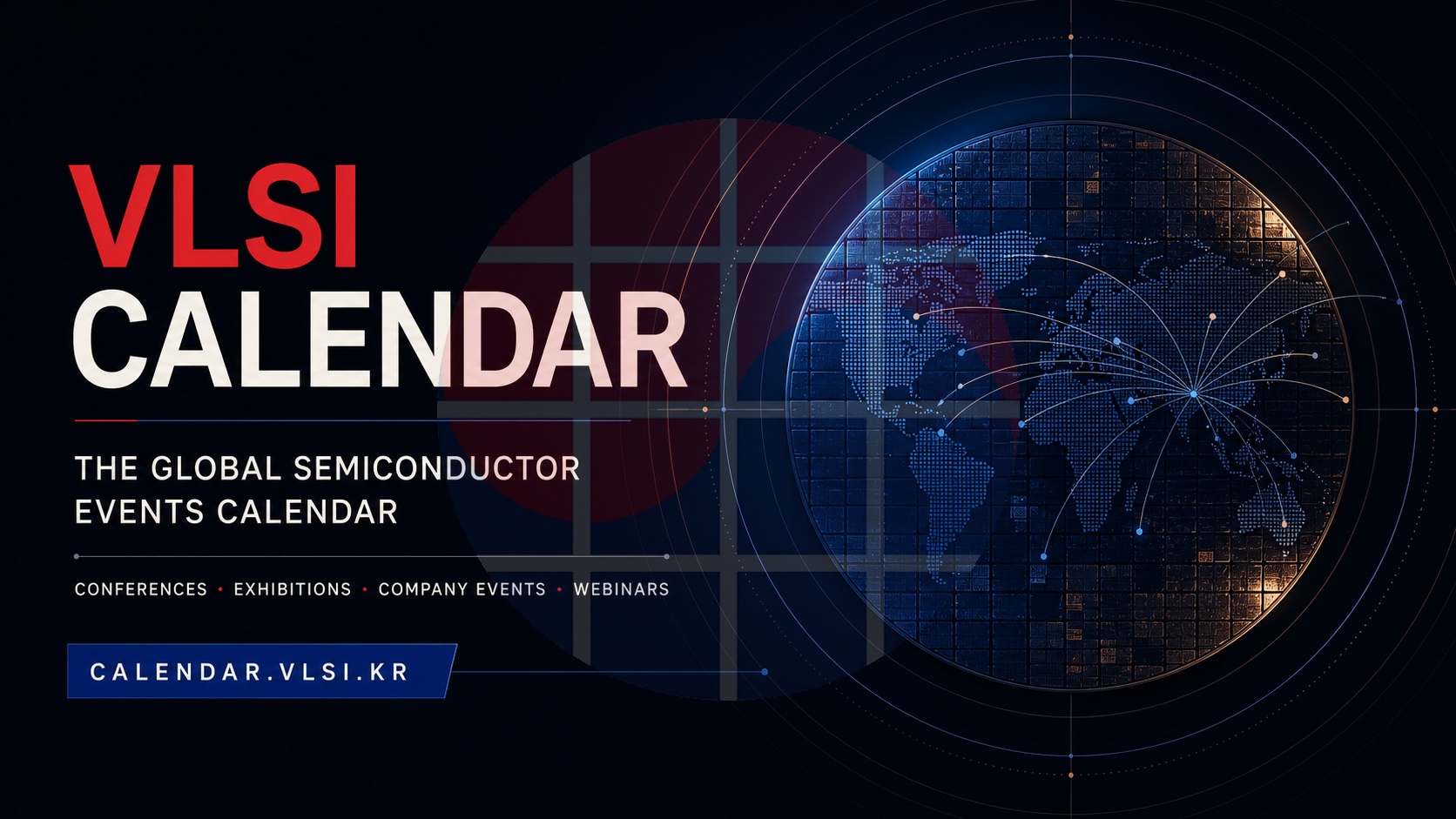 VLSI
CALENDAR

THE GLOBAL SEMICONDUCTOR EVENTS CALENDAR

CONFERENCES • EXHIBITIONS • COMPANY EVENTS • WEBINARS

CALENDAR.VLSI.KR